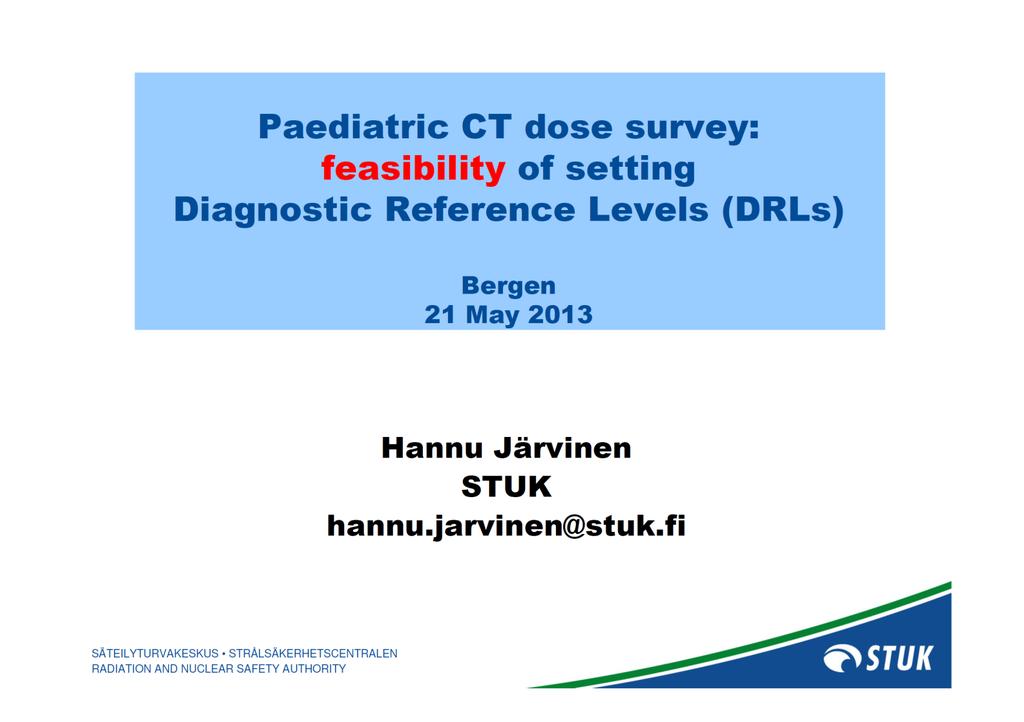 Paediatric CT dose survey: feasibility of setting Diagnostic Reference Levels (DRLs)

Bergen
21 May 2013

Hannu Järvinen
STUK
hannu.jarvinen@stuk.fi

SÄTEILYTURVAKESKUS • STRÅLSÄKERHETSCENTRALEN
RADIATION AND NUCLEAR SAFETY AUTHORITY

STUK